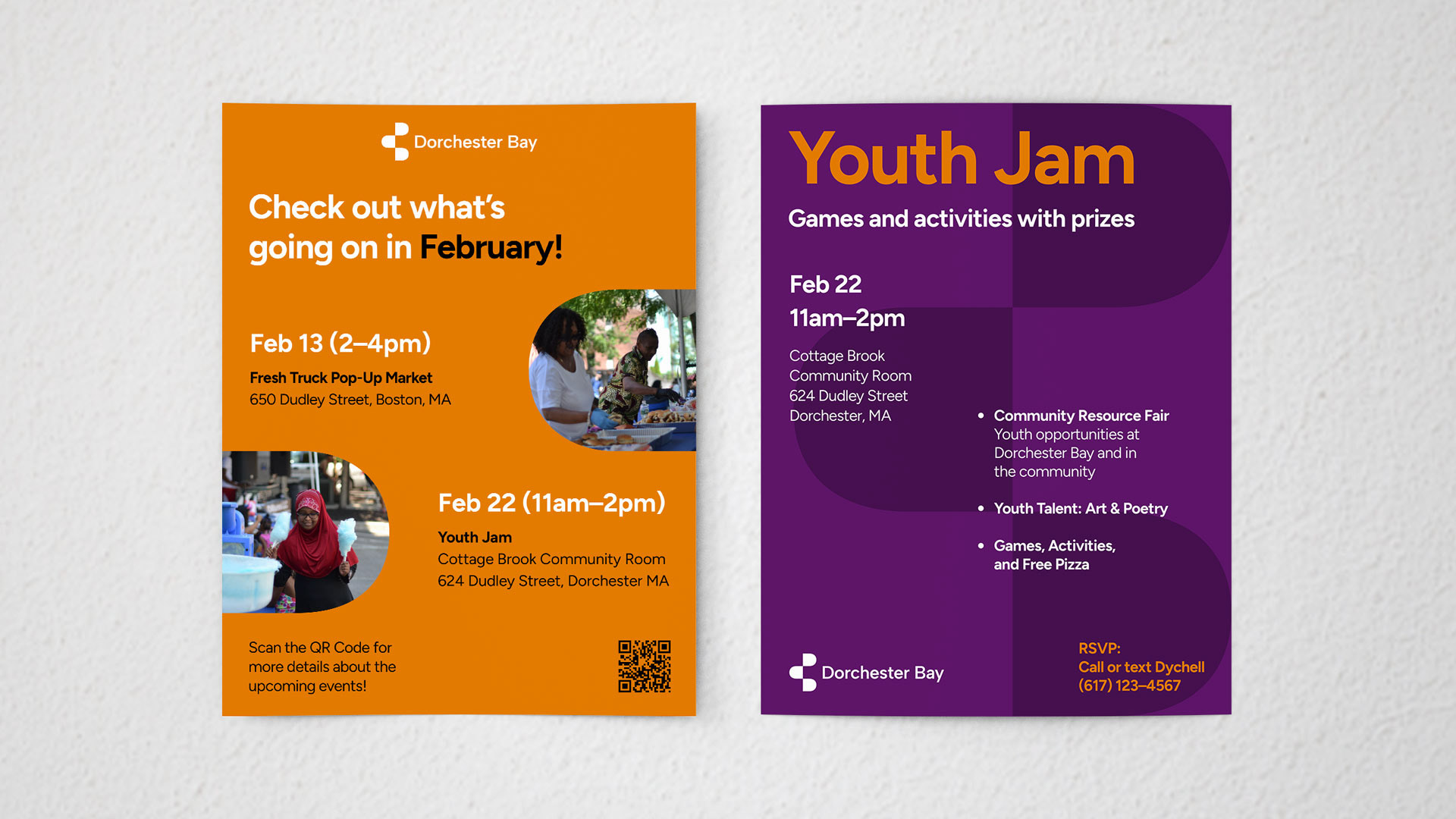 Dorchester Bay

Check out what's going on in February!

Feb 13 (2–4pm)

Fresh Truck Pop-Up Market
650 Dudley Street, Boston, MA

Feb 22 (11am–2pm)

Youth Jam
Cottage Brook Community Room
624 Dudley Street, Dorchester MA

Scan the QR Code for more details about the upcoming events!

Youth Jam

Games and activities with prizes

Feb 22
11am–2pm

Cottage Brook
Community Room
624 Dudley Street
Dorchester, MA

• Community Resource Fair
Youth opportunities at Dorchester Bay and in the community

• Youth Talent: Art & Poetry

• Games, Activities, and Free Pizza

Dorchester Bay

RSVP:
Call or text Dychell
(617) 123–4567